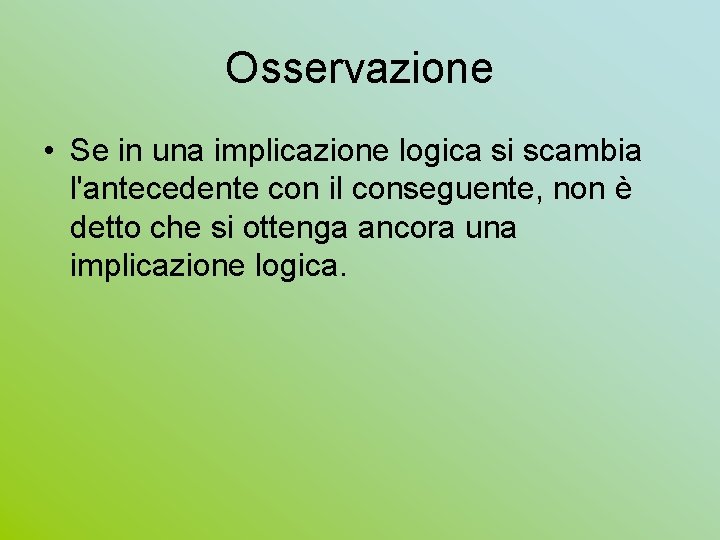 Osservazione

• Se in una implicazione logica si scambia l'antecedente con il conseguente, non è detto che si ottenga ancora una implicazione logica.